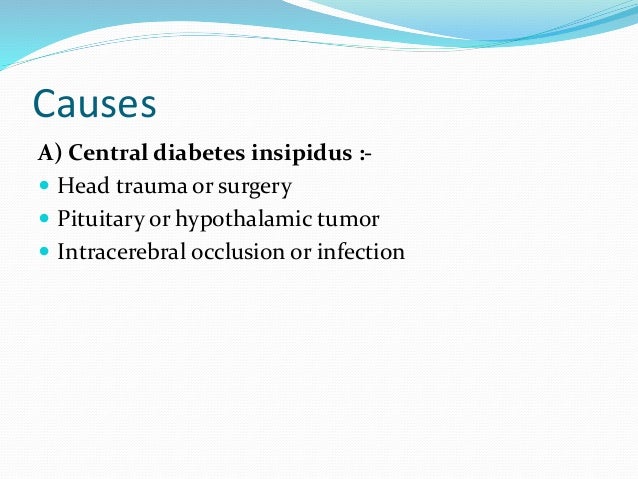 Causes

A) Central diabetes insipidus :-

- Head trauma or surgery
- Pituitary or hypothalamic tumor
- Intracerebral occlusion or infection